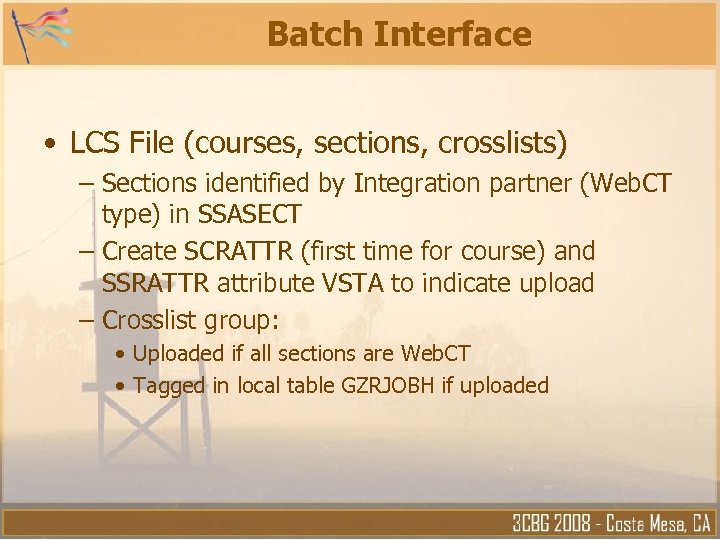 Batch Interface

• LCS File (courses, sections, crosslists)
– Sections identified by Integration partner (WebCT type) in SSASECT
– Create SCRATTR (first time for course) and SSRATTR attribute VSTA to indicate upload
– Crosslist group:
• Uploaded if all sections are WebCT
• Tagged in local table GZRJOBH if uploaded

3CBG 2008 - Costa Mesa, CA